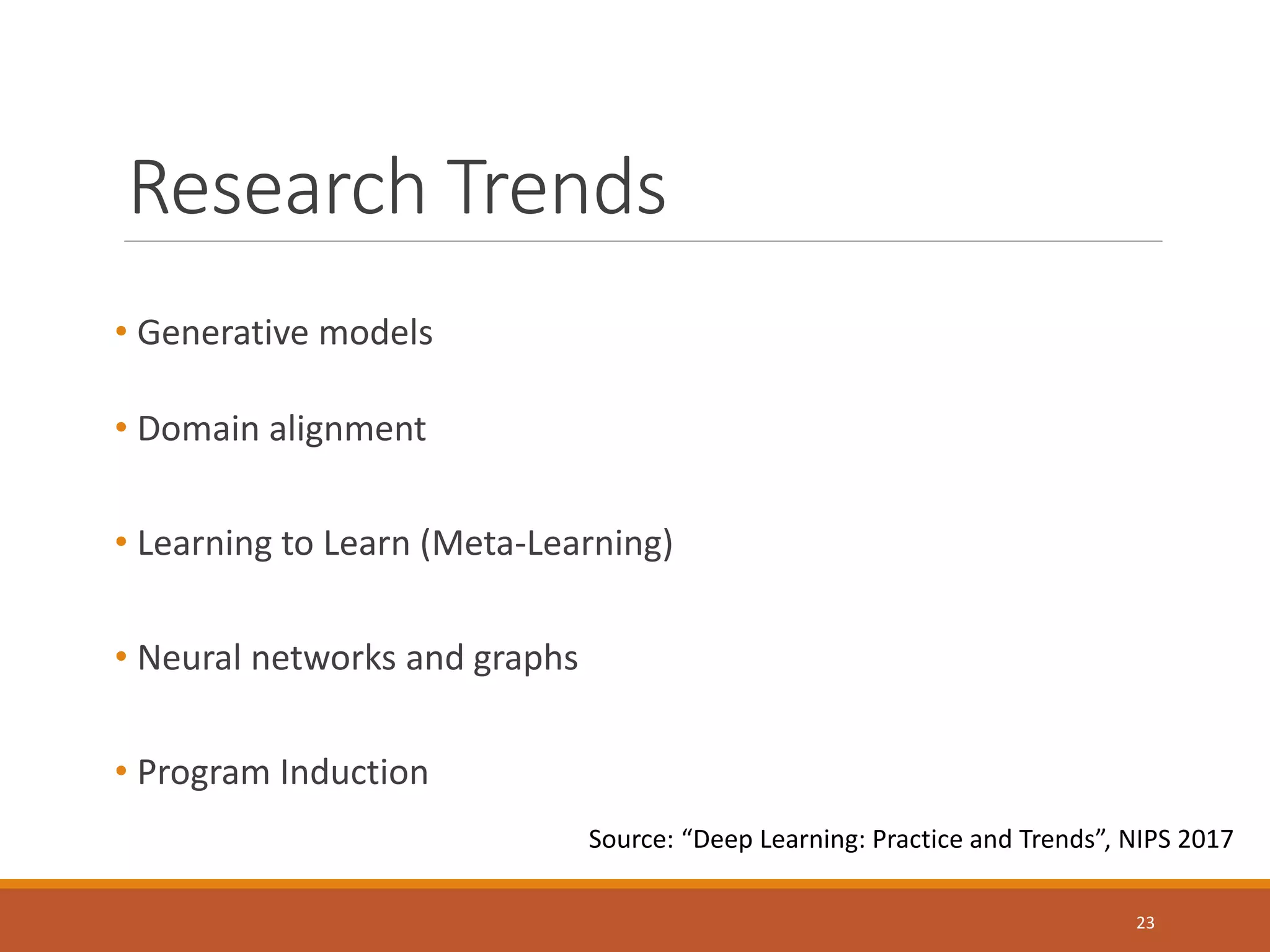 Research Trends

• Generative models

• Domain alignment

• Learning to Learn (Meta-Learning)

• Neural networks and graphs

• Program Induction

Source: “Deep Learning: Practice and Trends”, NIPS 2017

23